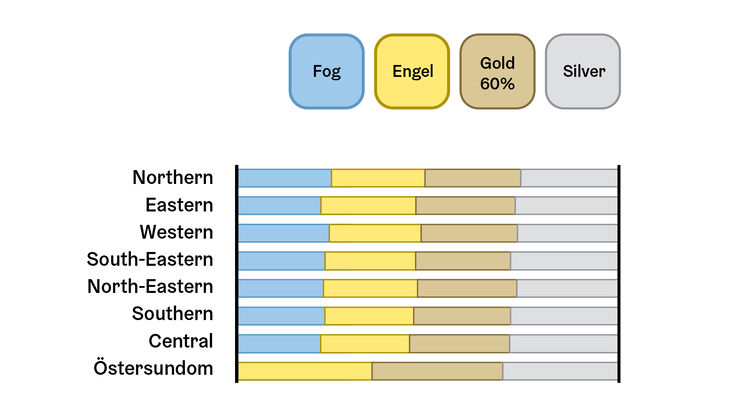 Fog

Engel

Gold 60%

Silver

Northern
Eastern
Western
South-Eastern
North-Eastern
Southern
Central
Östersundom